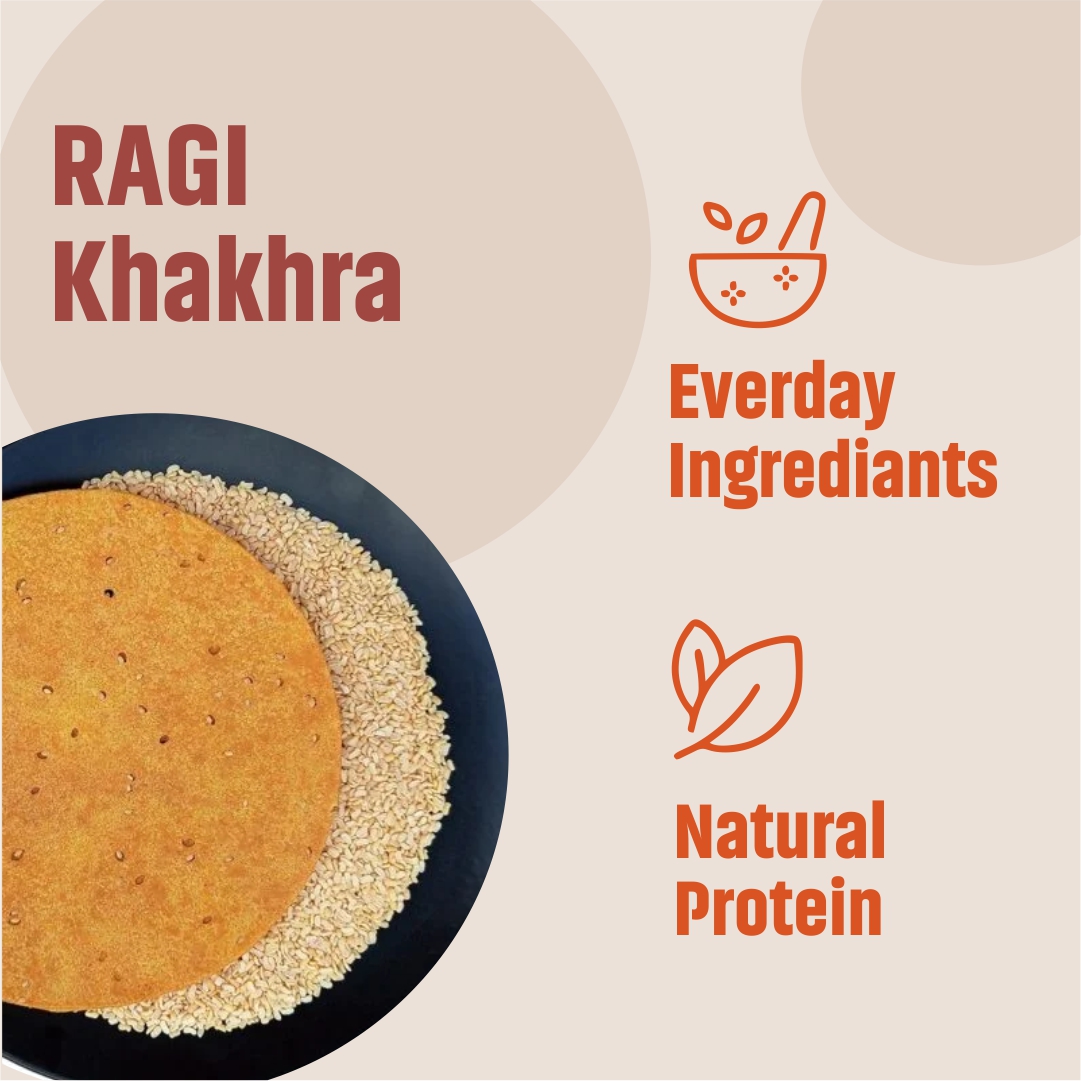 RAGI Khakhra

Everday Ingrediants

Natural Protein